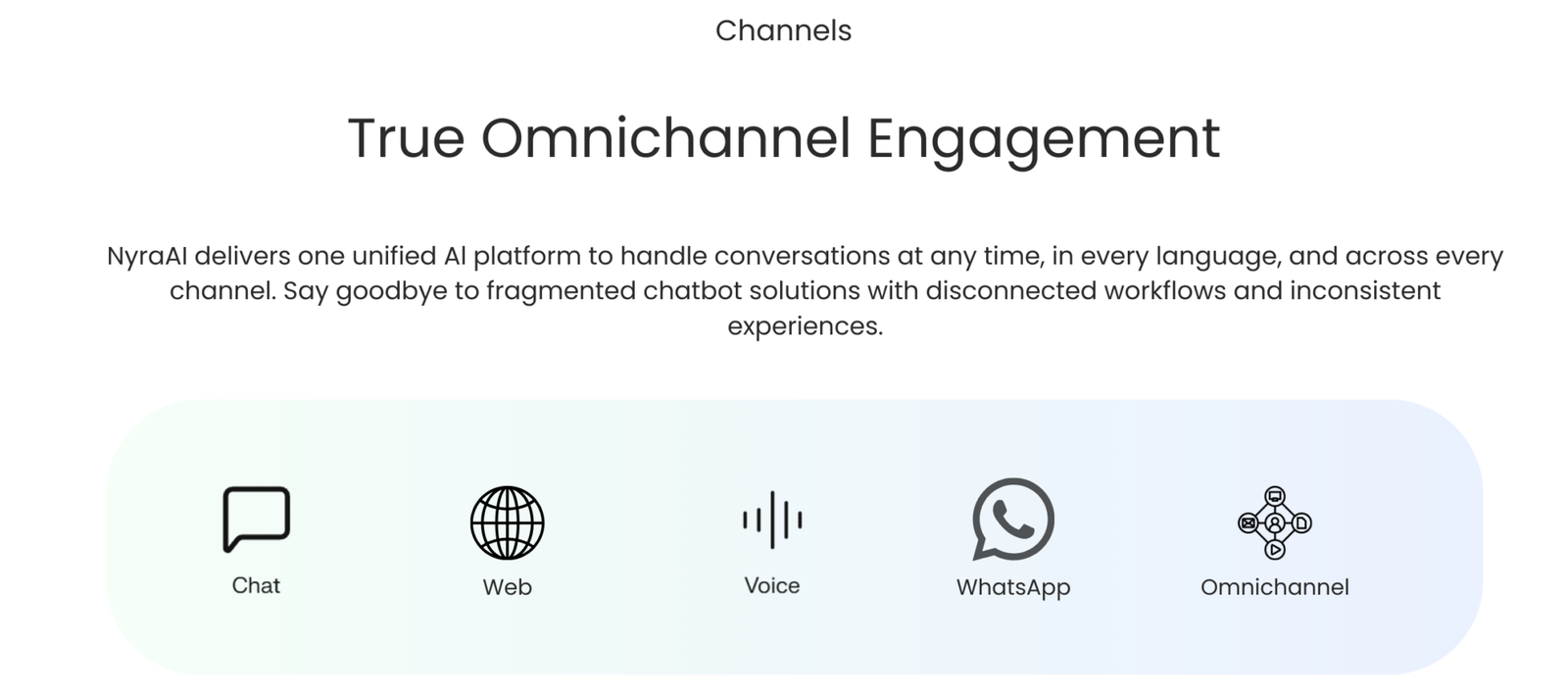 Channels

True Omnichannel Engagement

NyraAI delivers one unified AI platform to handle conversations at any time, in every language, and across every channel. Say goodbye to fragmented chatbot solutions with disconnected workflows and inconsistent experiences.

Chat

Web

Voice

WhatsApp

Omnichannel